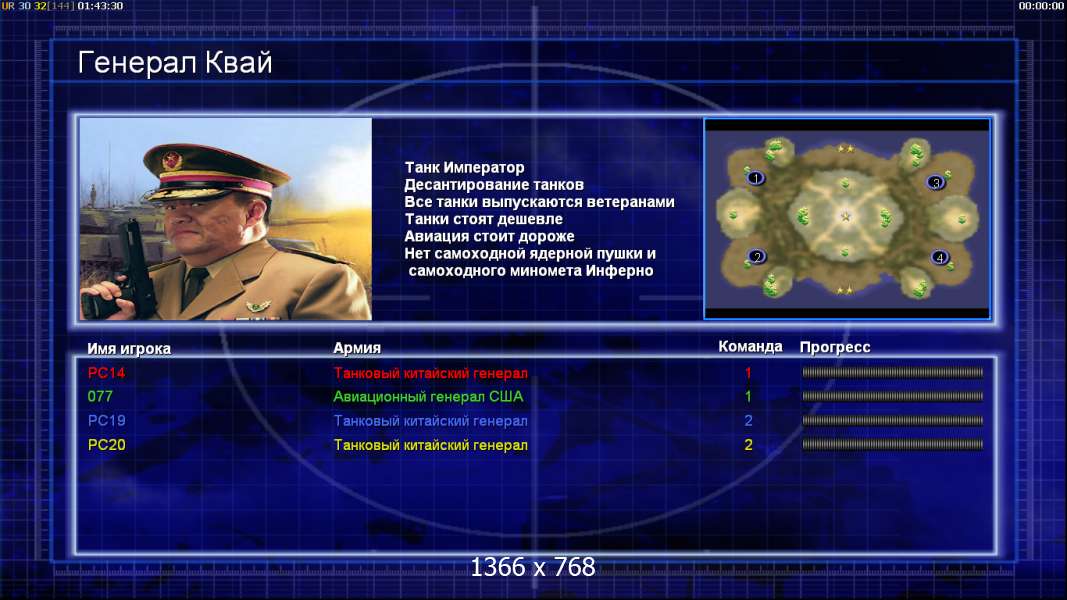 UR 30 32[144] 01:43:30

00:00:00

Генерал Квай

Танк Император
Десантирование танков
Все танки выпускаются ветеранами
Танки стоят дешевле
Авиация стоит дороже
Нет самоходной ядерной пушки и самоходного миномета Инферно

1
3
2
4

| Имя игрока | Армия | Команда | Прогресс |
|---|---|---|---|
| PC14 | Танковый китайский генерал | 1 | |
| 077 | Авиационный генерал США | 1 | |
| PC19 | Танковый китайский генерал | 2 | |
| PC20 | Танковый китайский генерал | 2 | |

1366 x 768